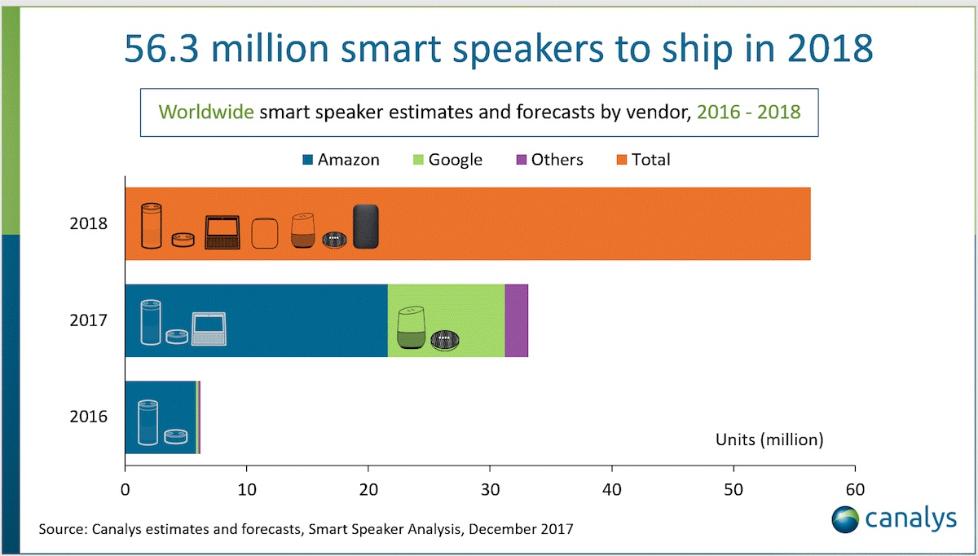 56.3 million smart speakers to ship in 2018

Worldwide smart speaker estimates and forecasts by vendor, 2016 - 2018

Amazon Google Others Total

2018
2017
2016

Units (million)

0 10 20 30 40 50 60

Source: Canalys estimates and forecasts, Smart Speaker Analysis, December 2017

canalys